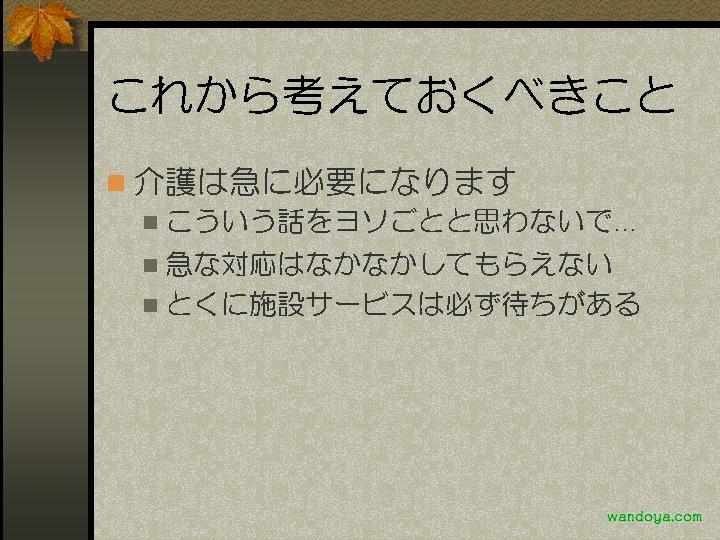 これから考えておくべきこと

介護は急に必要になります

こういう話をヨソごとと思わないで…

急な対応はなかなかしてもらえない

とくに施設サービスは必ず待ちがある

wandoya.com